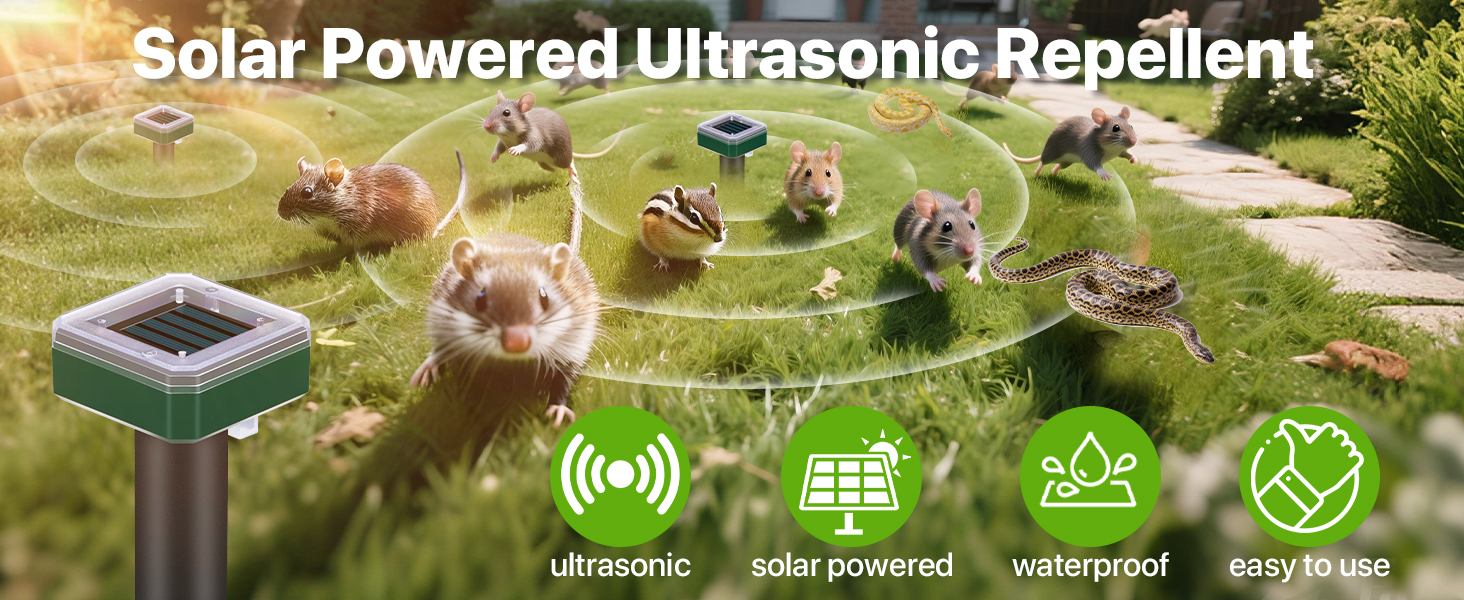 Solar Powered Ultrasonic Repellent

ultrasonic

solar powered

waterproof

easy to use